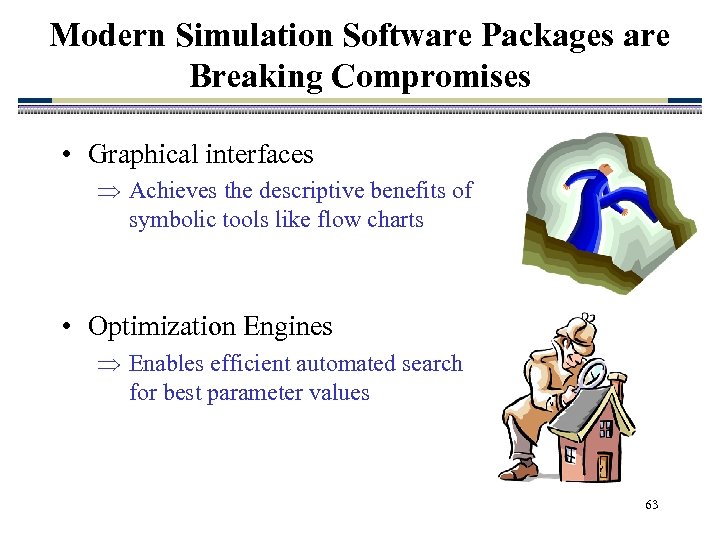 Modern Simulation Software Packages are Breaking Compromises

• Graphical interfaces

⇒ Achieves the descriptive benefits of symbolic tools like flow charts

• Optimization Engines

⇒ Enables efficient automated search for best parameter values

63